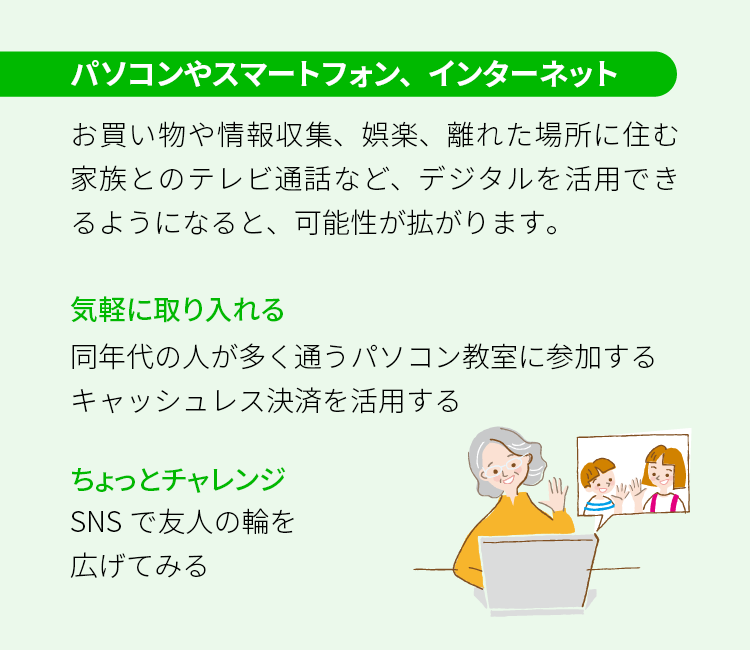 パソコンやスマートフォン、インターネット

お買い物や情報収集、娯楽、離れた場所に住む家族とのテレビ通話など、デジタルを活用できるようになると、可能性が拡がります。

気軽に取り入れる

同年代の人が多く通うパソコン教室に参加する
キャッシュレス決済を活用する

ちょっとチャレンジ

SNS で友人の輪を広げてみる